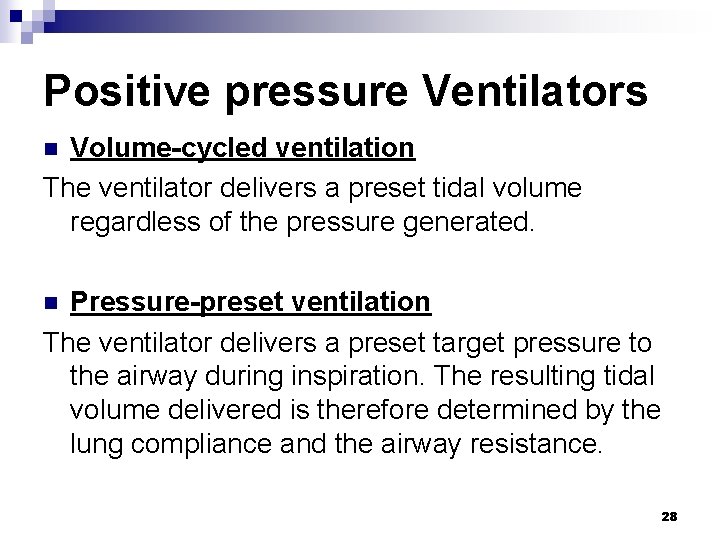 Positive pressure Ventilators

Volume-cycled ventilation

The ventilator delivers a preset tidal volume regardless of the pressure generated.

Pressure-preset ventilation

The ventilator delivers a preset target pressure to the airway during inspiration. The resulting tidal volume delivered is therefore determined by the lung compliance and the airway resistance.

28